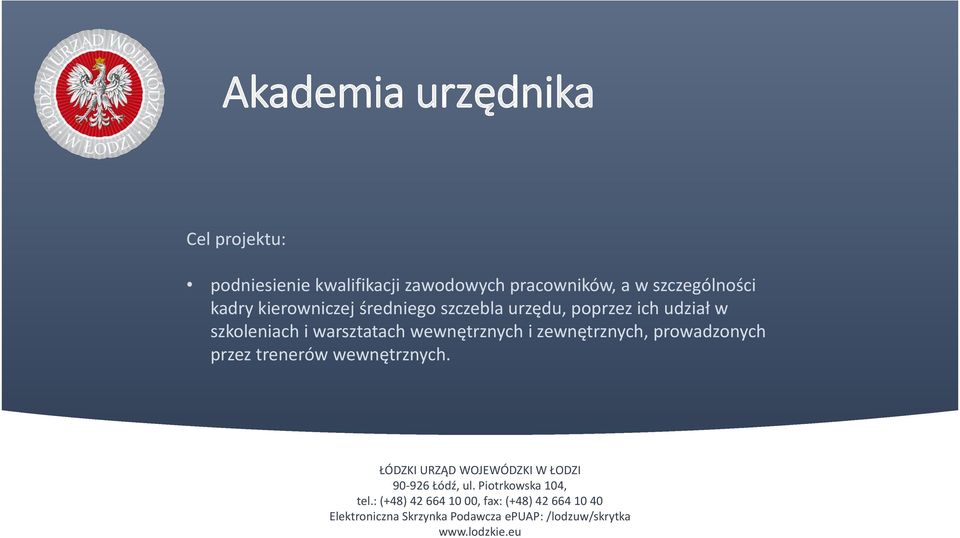 ŁÓDZKI URZĄD WOJEWÓDZKI W ŁODZI

Akademia urzędnika

Cel projektu:

• podniesienie kwalifikacji zawodowych pracowników, a w szczególności kadry kierowniczej średniego szczebla urzędu, poprzez ich udział w szkoleniach i warsztatach wewnętrznych i zewnętrznych, prowadzonych przez trenerów wewnętrznych.

ŁÓDZKI URZĄD WOJEWÓDZKI W ŁODZI
90-926 Łódź, ul. Piotrkowska 104,
tel.: (+48) 42 664 10 00, fax: (+48) 42 664 10 40
Elektroniczna Skrzynka Podawcza ePUAP: /lodzuw/skrytka
www.lodzkie.eu